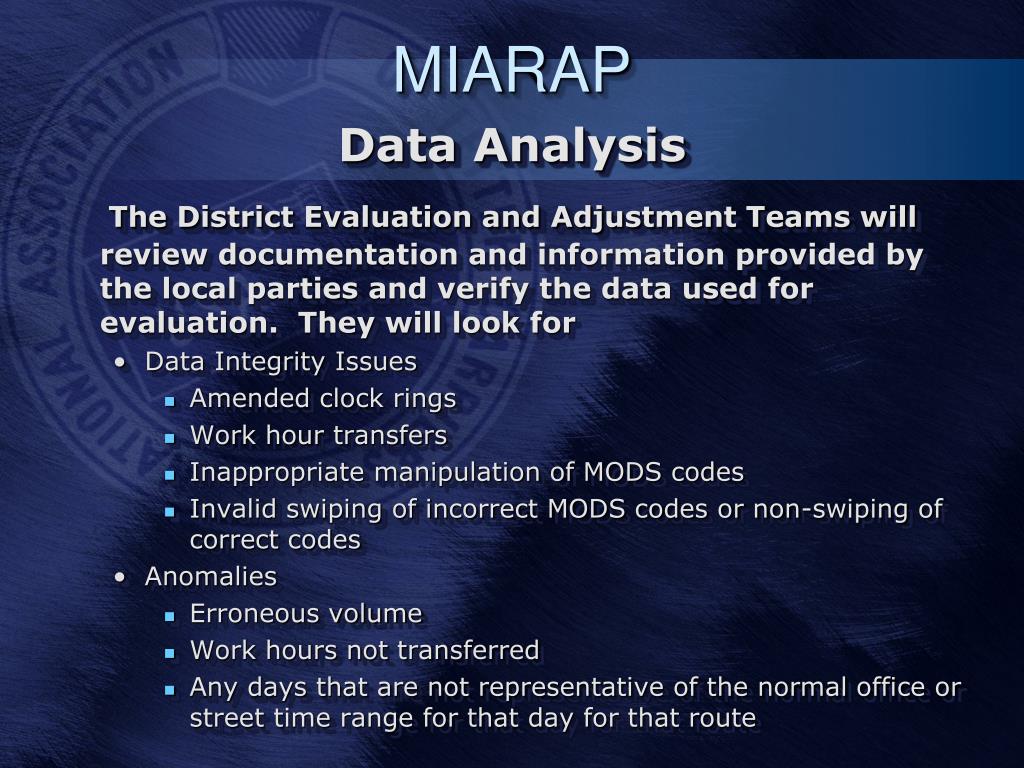 MIARAP
Data Analysis

The District Evaluation and Adjustment Teams will review documentation and information provided by the local parties and verify the data used for evaluation. They will look for

• Data Integrity Issues
 ▪ Amended clock rings
 ▪ Work hour transfers
 ▪ Inappropriate manipulation of MODS codes
 ▪ Invalid swiping of incorrect MODS codes or non-swiping of correct codes
• Anomalies
 ▪ Erroneous volume
 ▪ Work hours not transferred
 ▪ Any days that are not representative of the normal office or street time range for that day for that route